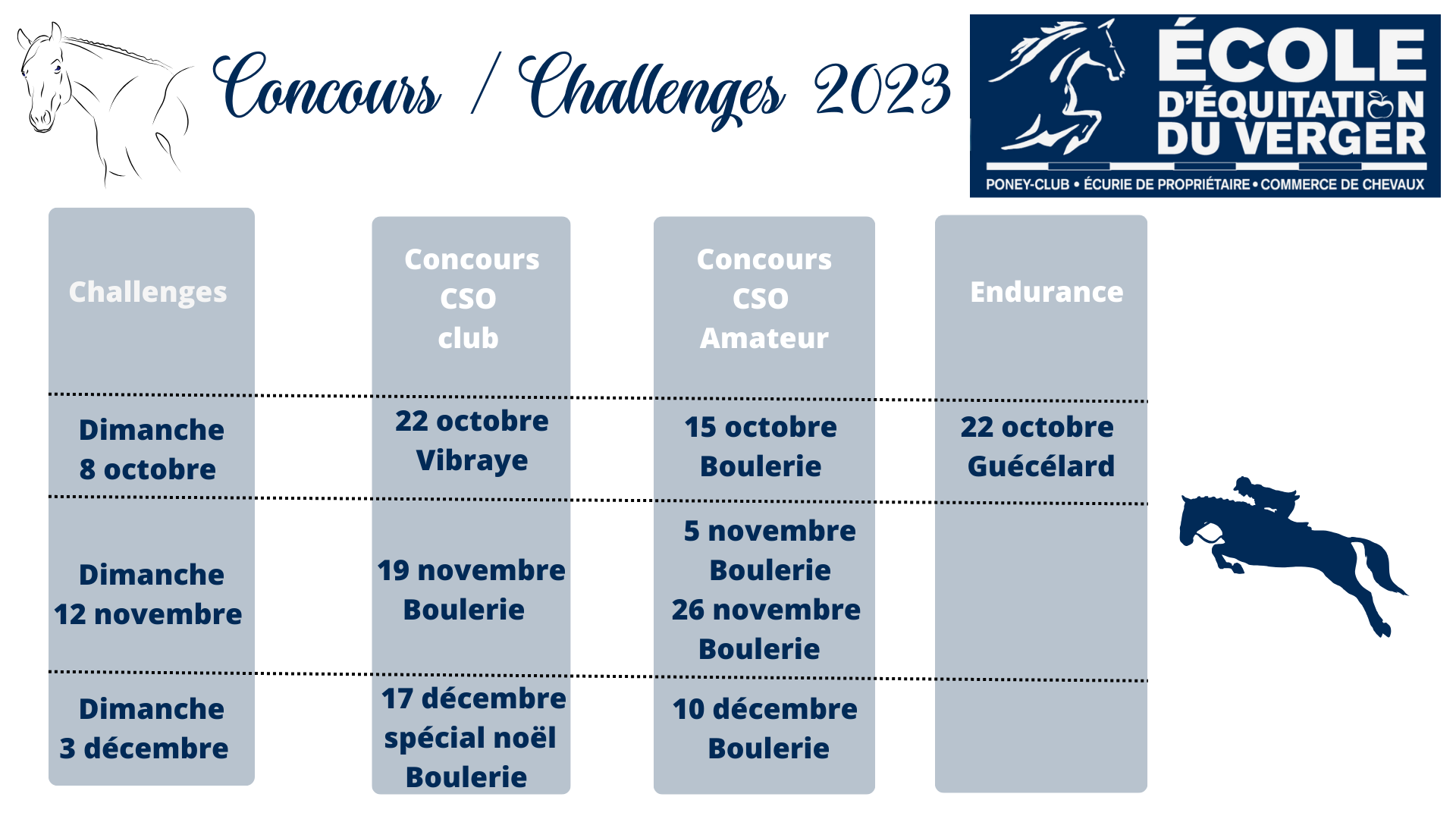 Concours / Challenges 2023

ÉCOLE D'ÉQUITATION DU VERGER
PONEY-CLUB • ÉCURIE DE PROPRIÉTAIRE • COMMERCE DE CHEVAUX

| Challenges | Concours CSO club | Concours CSO Amateur | Endurance |
|---|---|---|---|
| Dimanche 8 octobre | 22 octobre Vibraye | 15 octobre Boulerie | 22 octobre Guécélard |
| Dimanche 12 novembre | 19 novembre Boulerie | 5 novembre Boulerie 26 novembre Boulerie | |
| Dimanche 3 décembre | 17 décembre spécial noël Boulerie | 10 décembre Boulerie | |